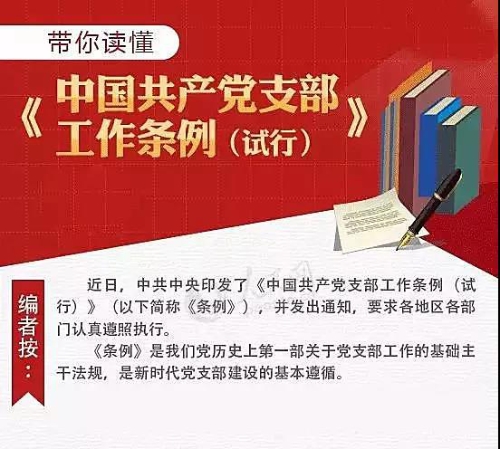 带你读懂

《中国共产党支部工作条例（试行）》

编者按：

近日，中共中央印发了《中国共产党支部工作条例（试行）》（以下简称《条例》），并发出通知，要求各地区各部门认真遵照执行。

《条例》是我们党历史上第一部关于党支部工作的基础主干法规，是新时代党支部建设的基本遵循。